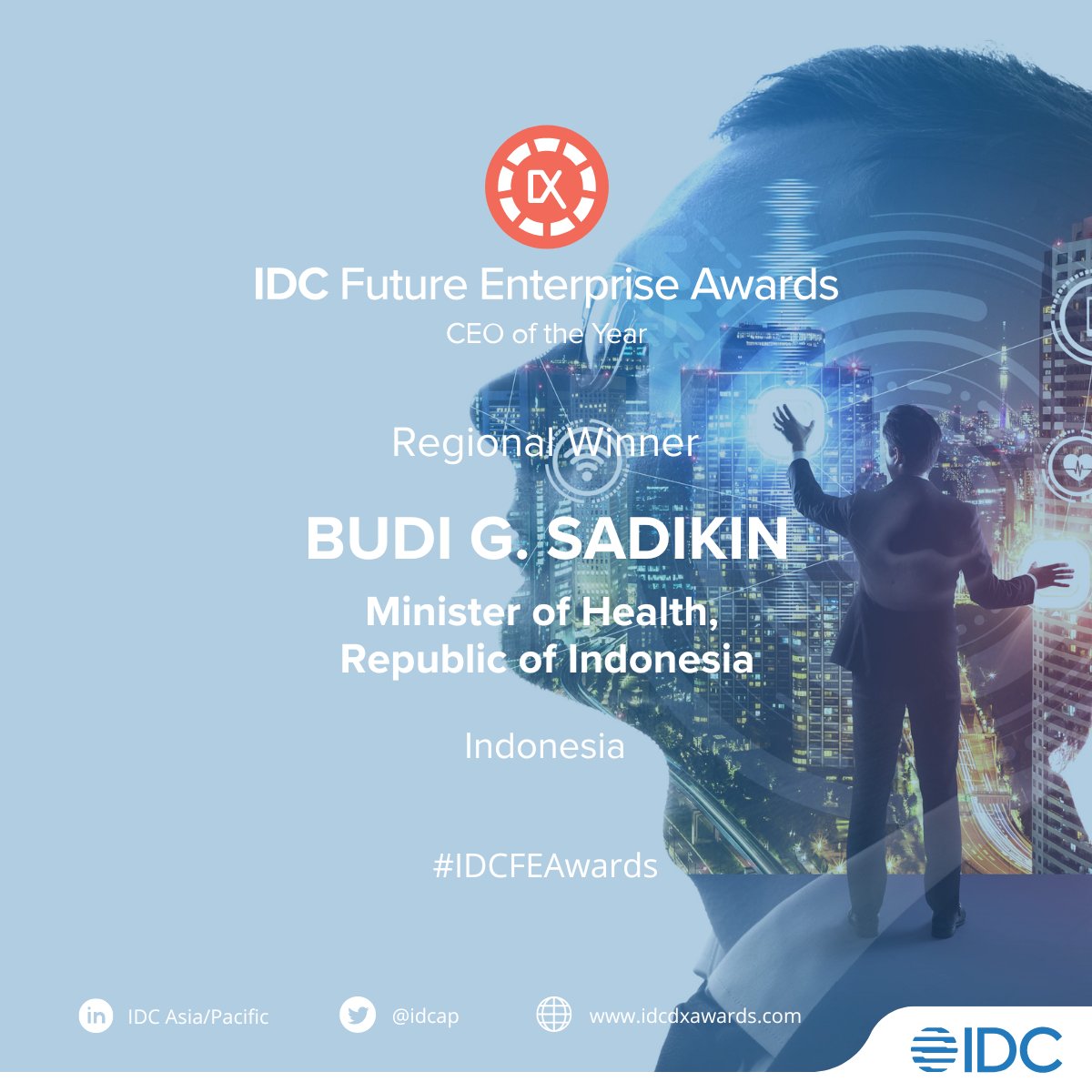 DX

IDC Future Enterprise Awards
CEO of the Year

Regional Winner

BUDI G. SADIKIN

Minister of Health, Republic of Indonesia

Indonesia

#IDCFEAwards

in IDC Asia/Pacific
@idcap
www.idcdxawards.com

IDC